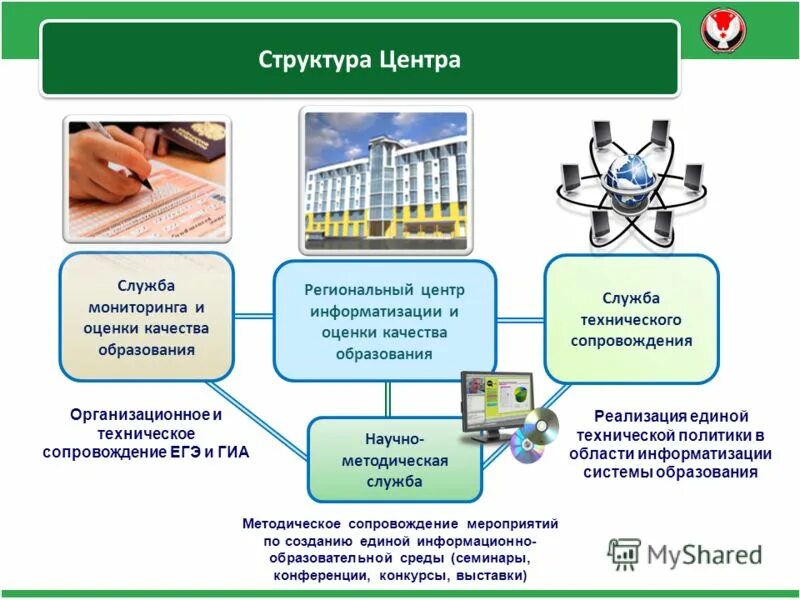 Структура Центра

Служба мониторинга и оценки качества образования

Региональный центр информатизации и оценки качества образования

Служба технического сопровождения

Организационное и техническое сопровождение ЕГЭ и ГИА

Научно-методическая служба

Реализация единой технической политики в области информатизации системы образования

Методическое сопровождение мероприятий по созданию единой информационно-образовательной среды (семинары, конференции, конкурсы, выставки)

MyShared